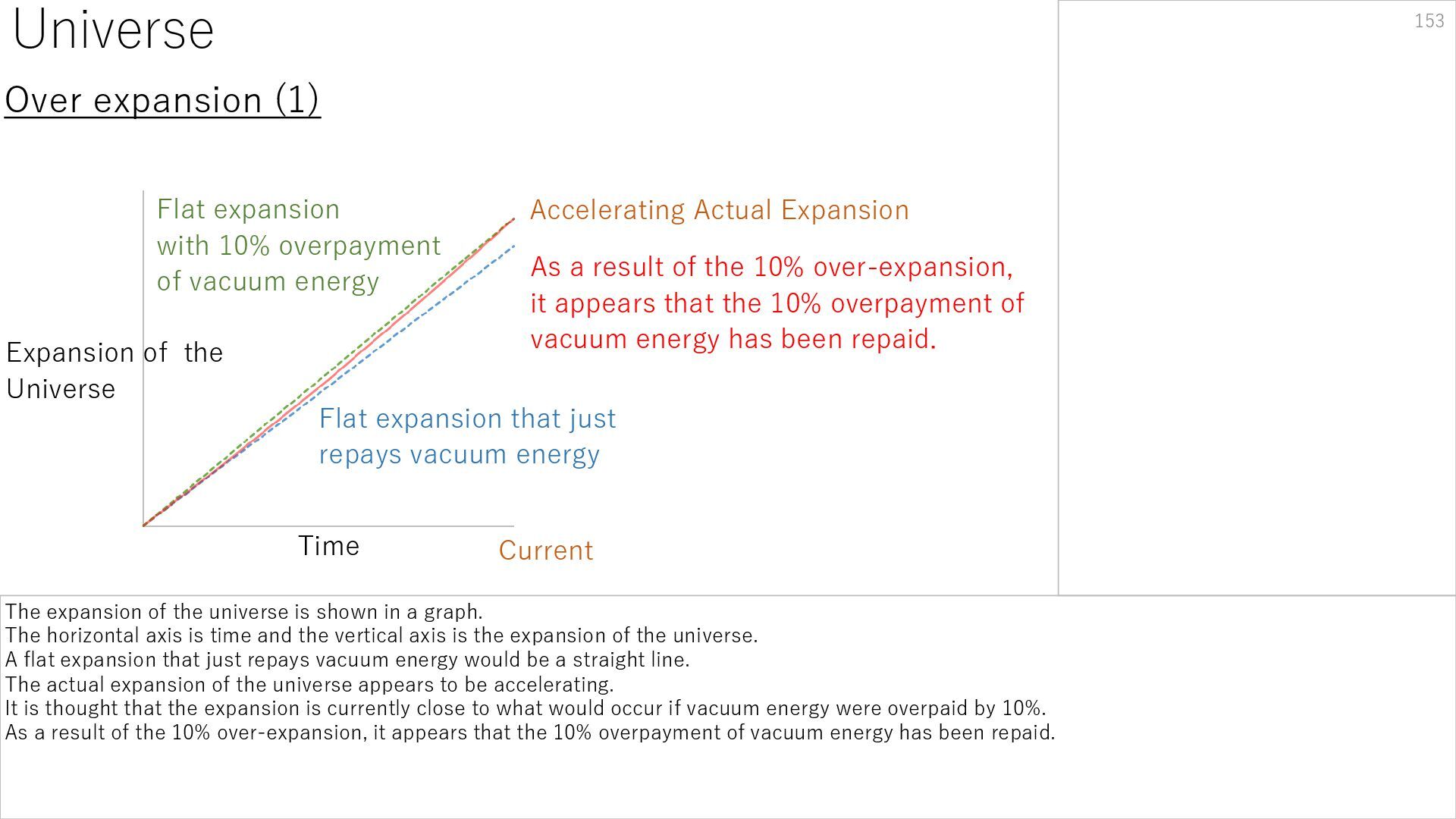 Universe

153

Over expansion (1)

Flat expansion with 10% overpayment of vacuum energy

Accelerating Actual Expansion

As a result of the 10% over-expansion, it appears that the 10% overpayment of vacuum energy has been repaid.

Expansion of the Universe

Flat expansion that just repays vacuum energy

Time

Current

The expansion of the universe is shown in a graph.
The horizontal axis is time and the vertical axis is the expansion of the universe.
A flat expansion that just repays vacuum energy would be a straight line.
The actual expansion of the universe appears to be accelerating.
It is thought that the expansion is currently close to what would occur if vacuum energy were overpaid by 10%.
As a result of the 10% over-expansion, it appears that the 10% overpayment of vacuum energy has been repaid.